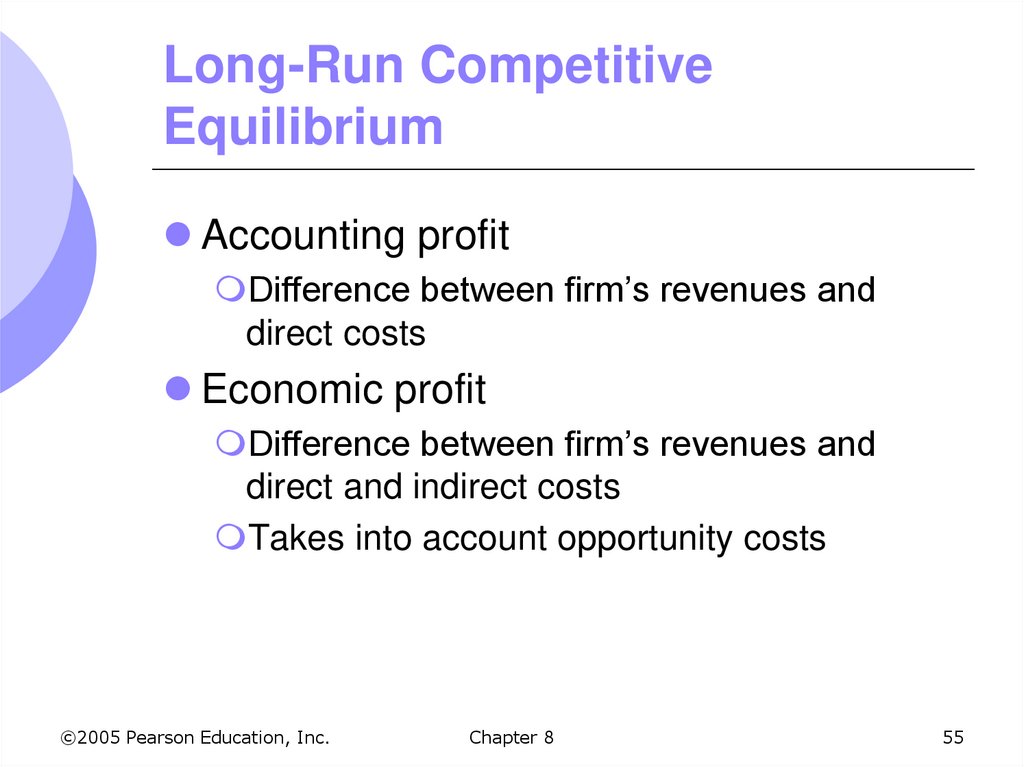 Long-Run Competitive Equilibrium

Accounting profit

Difference between firm’s revenues and direct costs

Economic profit

Difference between firm’s revenues and direct and indirect costs

Takes into account opportunity costs

©2005 Pearson Education, Inc.

Chapter 8

55